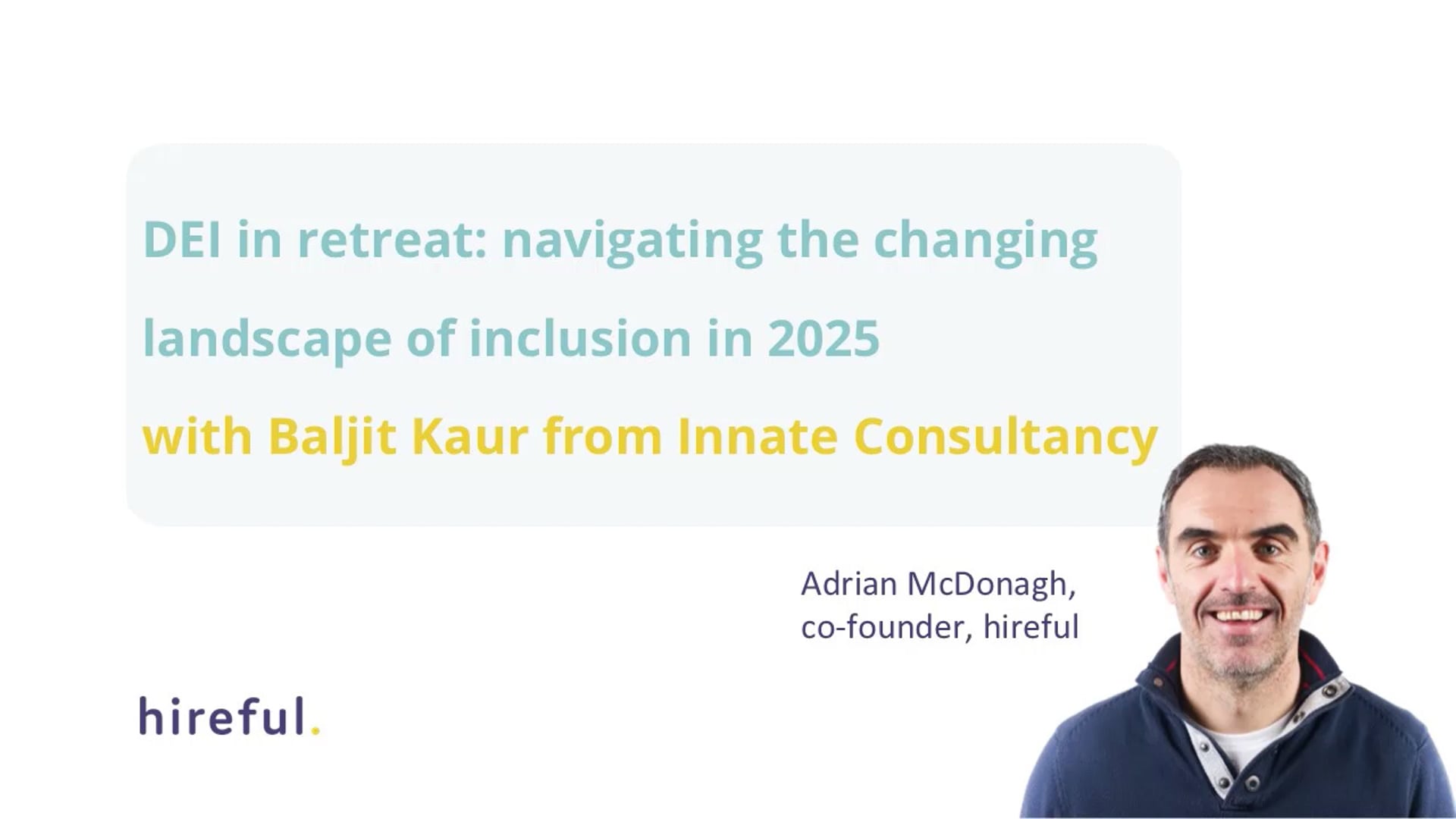 DEI in retreat: navigating the changing landscape of inclusion in 2025

with Baljit Kaur from Innate Consultancy

Adrian McDonagh, co-founder, hireful

hireful.